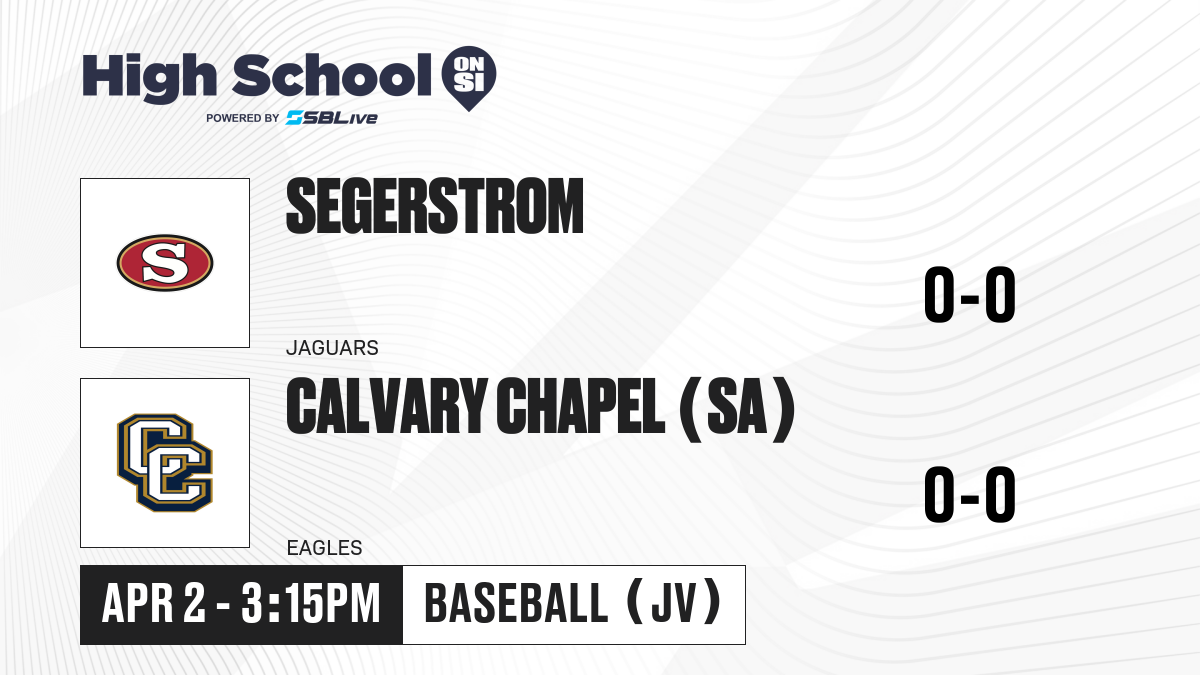 High School ON SI
POWERED BY SBLive

S

SEGERSTROM

JAGUARS

0-0

CC

CALVARY CHAPEL (SA)

EAGLES

0-0

APR 2 - 3:15PM

BASEBALL (JV)